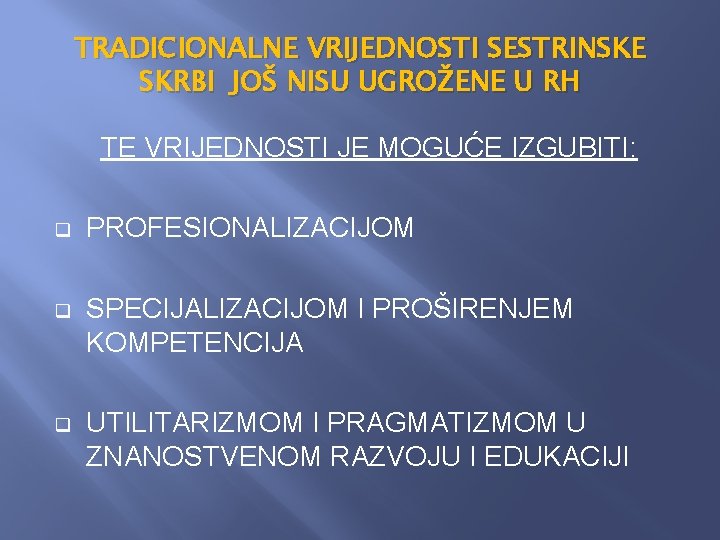 TRADICIONALNE VRIJEDNOSTI SESTRINSKE SKRBI JOŠ NISU UGROŽENE U RH

TE VRIJEDNOSTI JE MOGUĆE IZGUBITI:

PROFESIONALIZACIJOM

SPECIJALIZACIJOM I PROŠIRENJEM KOMPETENCIJA

UTILITARIZMOM I PRAGMATIZMOM U ZNANOSTVENOM RAZVOJU I EDUKACIJI